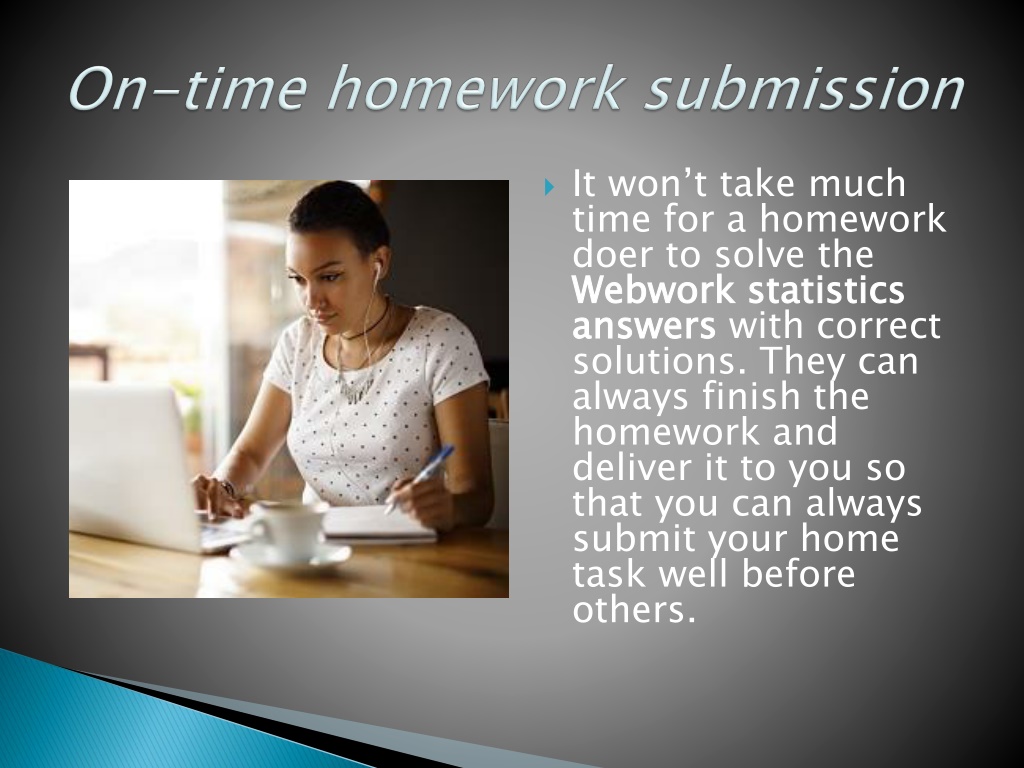 On-time homework submission

It won’t take much time for a homework doer to solve the Webwork statistics answers with correct solutions. They can always finish the homework and deliver it to you so that you can always submit your home task well before others.